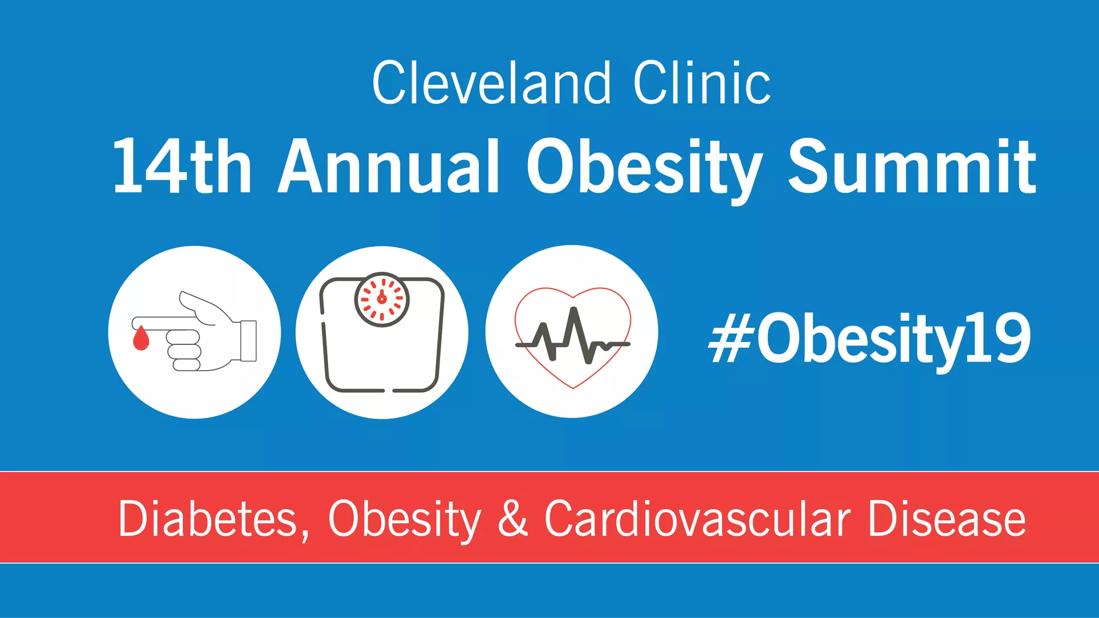 Cleveland Clinic
14th Annual Obesity Summit

#Obesity19

Diabetes, Obesity & Cardiovascular Disease